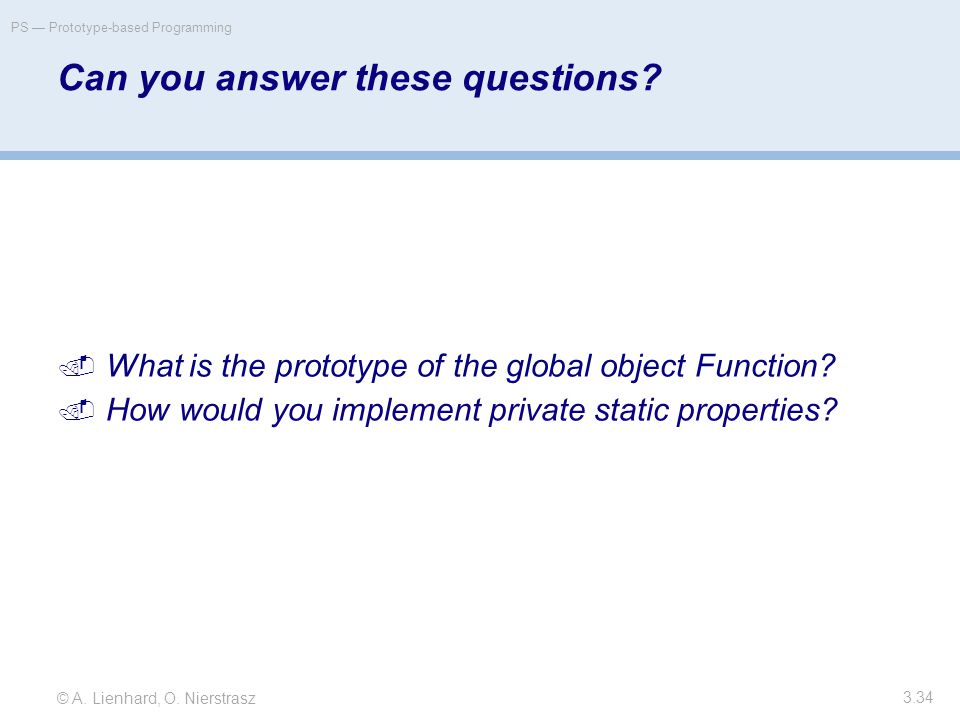 PS — Prototype-based Programming

Can you answer these questions?

What is the prototype of the global object Function?

How would you implement private static properties?

© A. Lienhard, O. Nierstrasz

3.34